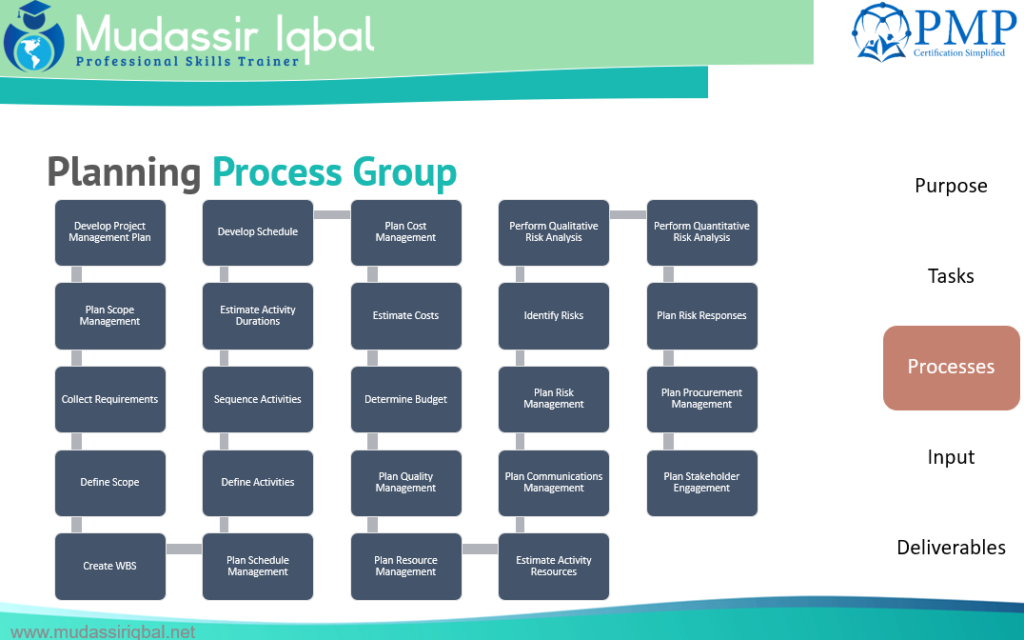 Mudassir Iqbal
Professional Skills Trainer

PMP
Certification Simplified

Planning Process Group

Develop Project Management Plan

Plan Scope Management

Collect Requirements

Define Scope

Create WBS

Plan Schedule Management

Define Activities

Sequence Activities

Estimate Activity Durations

Develop Schedule

Plan Cost Management

Estimate Costs

Determine Budget

Plan Quality Management

Plan Resource Management

Estimate Activity Resources

Plan Communications Management

Plan Risk Management

Identify Risks

Perform Qualitative Risk Analysis

Perform Quantitative Risk Analysis

Plan Risk Responses

Plan Procurement Management

Plan Stakeholder Engagement

Purpose

Tasks

Processes

Input

Deliverables

www.mudassiriqbal.net